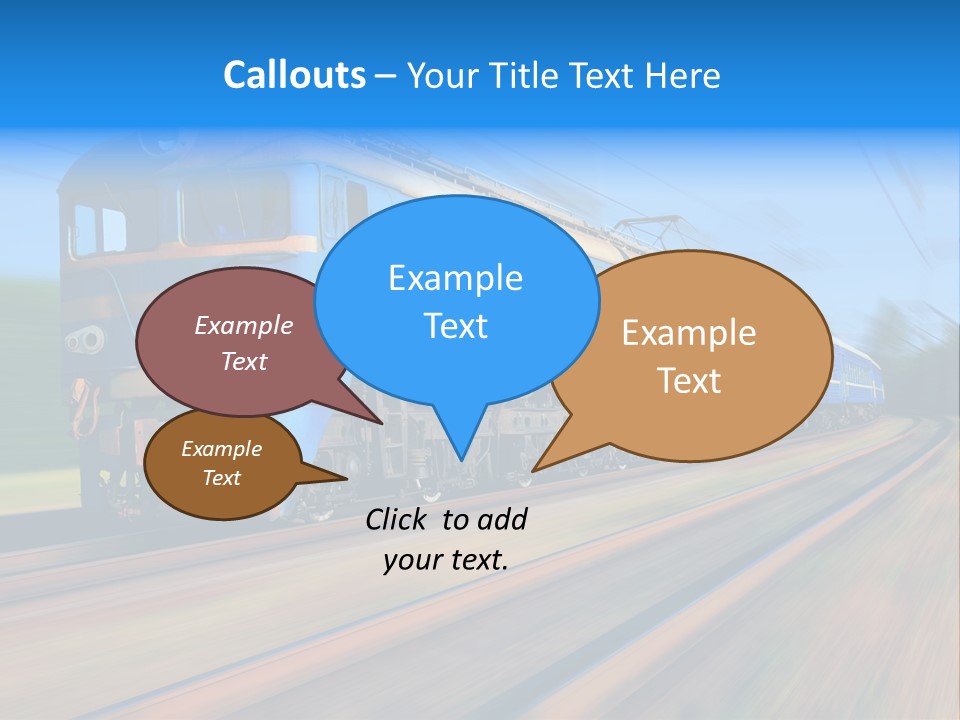 Callouts – Your Title Text Here

Example Text

Example Text

Example Text

Example Text

Click to add your text.